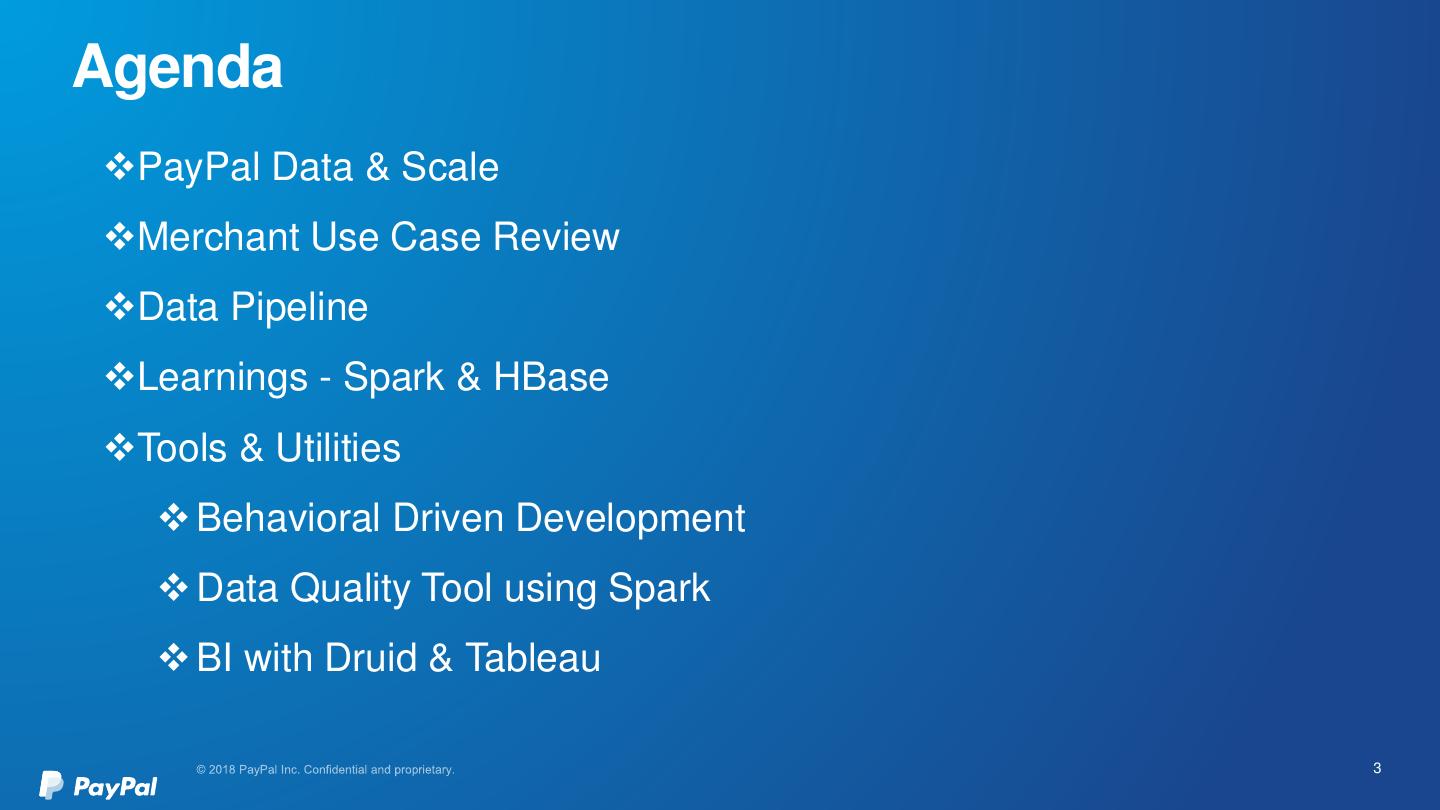 Agenda

❖PayPal Data & Scale

❖Merchant Use Case Review

❖Data Pipeline

❖Learnings - Spark & HBase

❖Tools & Utilities

❖Behavioral Driven Development

❖Data Quality Tool using Spark

❖BI with Druid & Tableau

PayPal

© 2018 PayPal Inc. Confidential and proprietary.

3